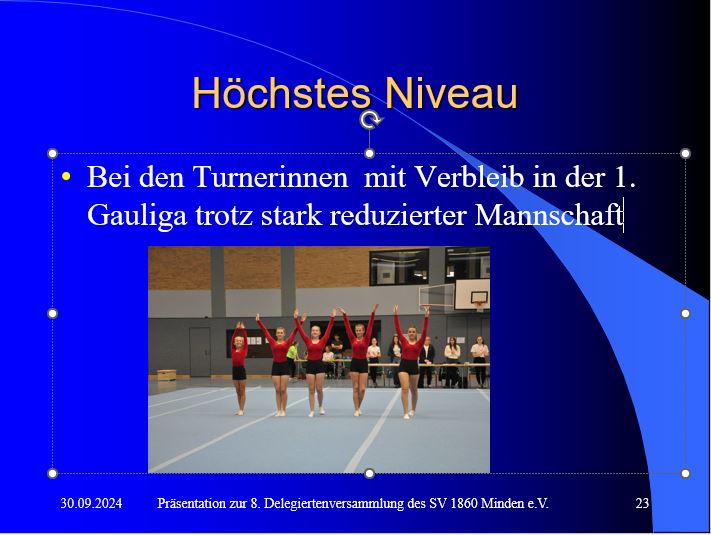 Höchstes Niveau

• Bei den Turnerinnen  mit Verbleib in der 1. Gauliga trotz stark reduzierter Mannschaft

30.09.2024 Präsentation zur 8. Delegiertenversammlung des SV 1860 Minden e.V. 23